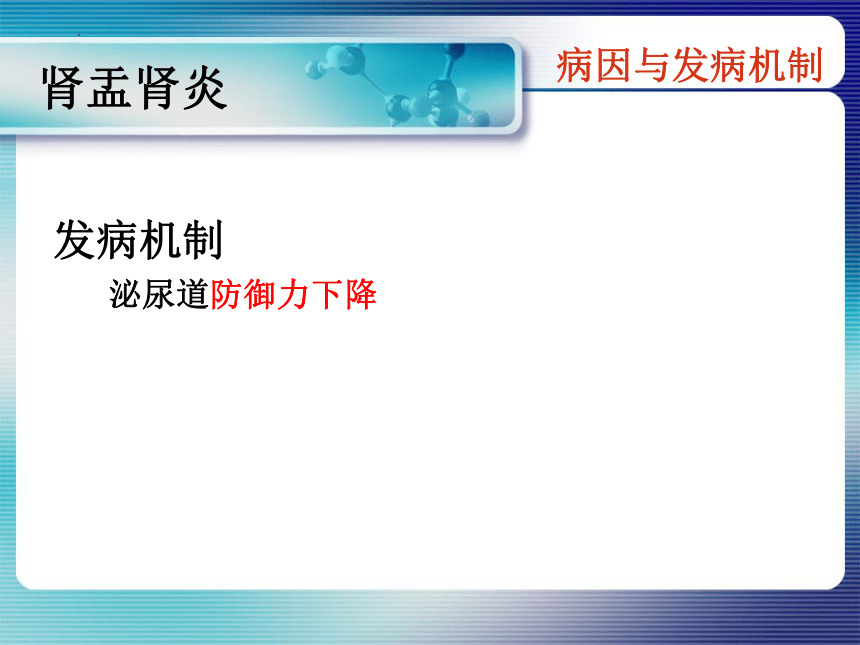 肾盂肾炎

病因与发病机制

发病机制

泌尿道防御力下降